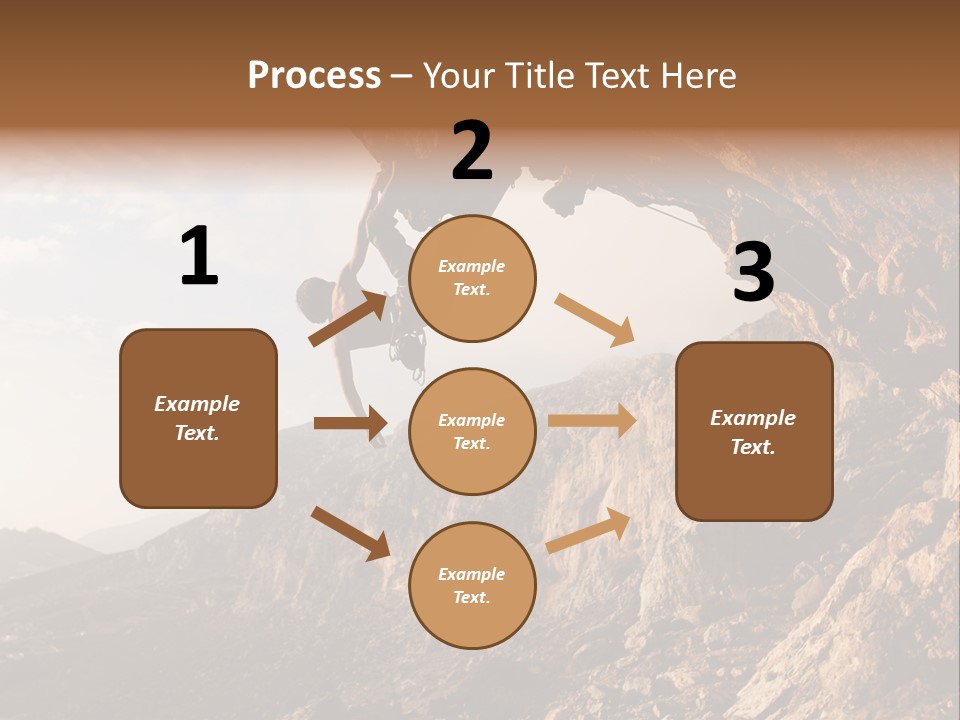 Process – Your Title Text Here

1

Example Text.

2

Example Text.

Example Text.

Example Text.

3

Example Text.